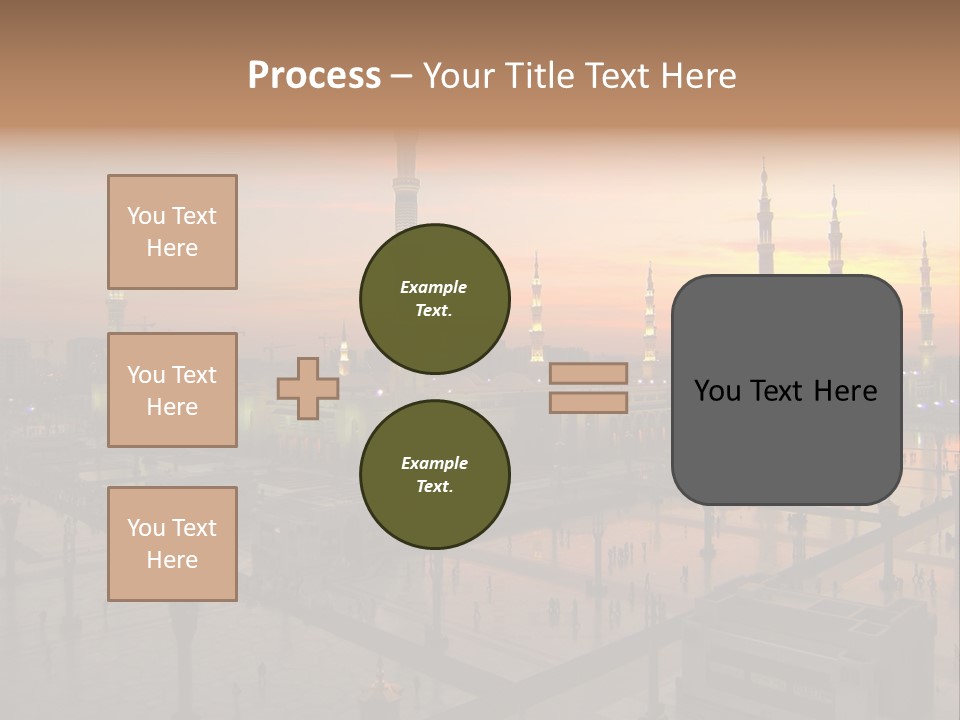 Process – Your Title Text Here

You Text Here

You Text Here

You Text Here

Example Text.

Example Text.

You Text Here